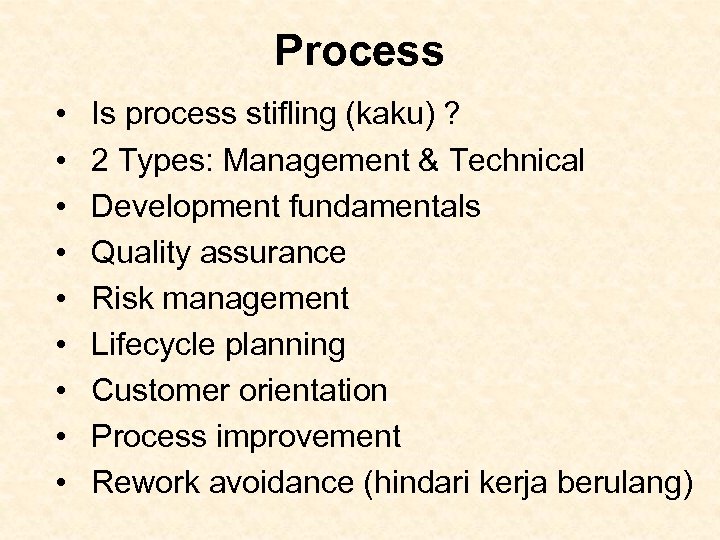 Process

• Is process stifling (kaku) ?
• 2 Types: Management & Technical
• Development fundamentals
• Quality assurance
• Risk management
• Lifecycle planning
• Customer orientation
• Process improvement
• Rework avoidance (hindari kerja berulang)